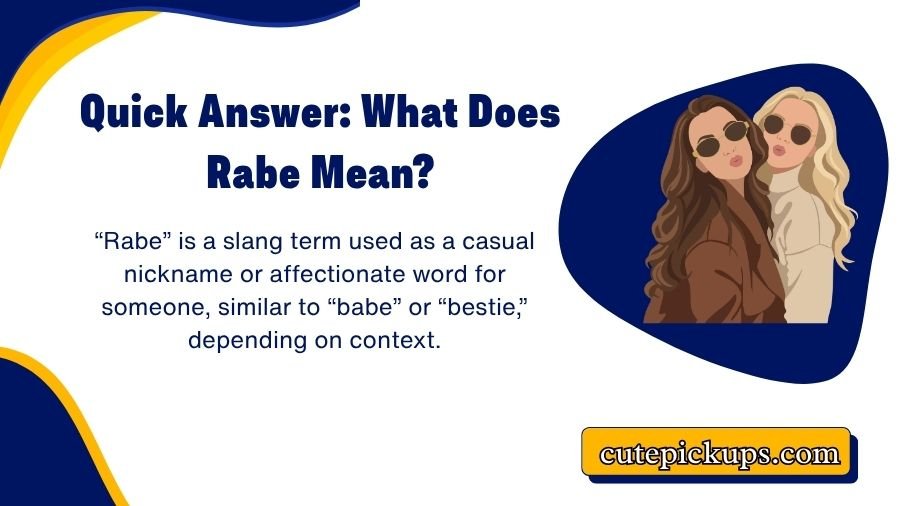 Quick Answer: What Does Rabe Mean?

“Rabe” is a slang term used as a casual nickname or affectionate word for someone, similar to “babe” or “bestie,” depending on context.

cutepickups.com